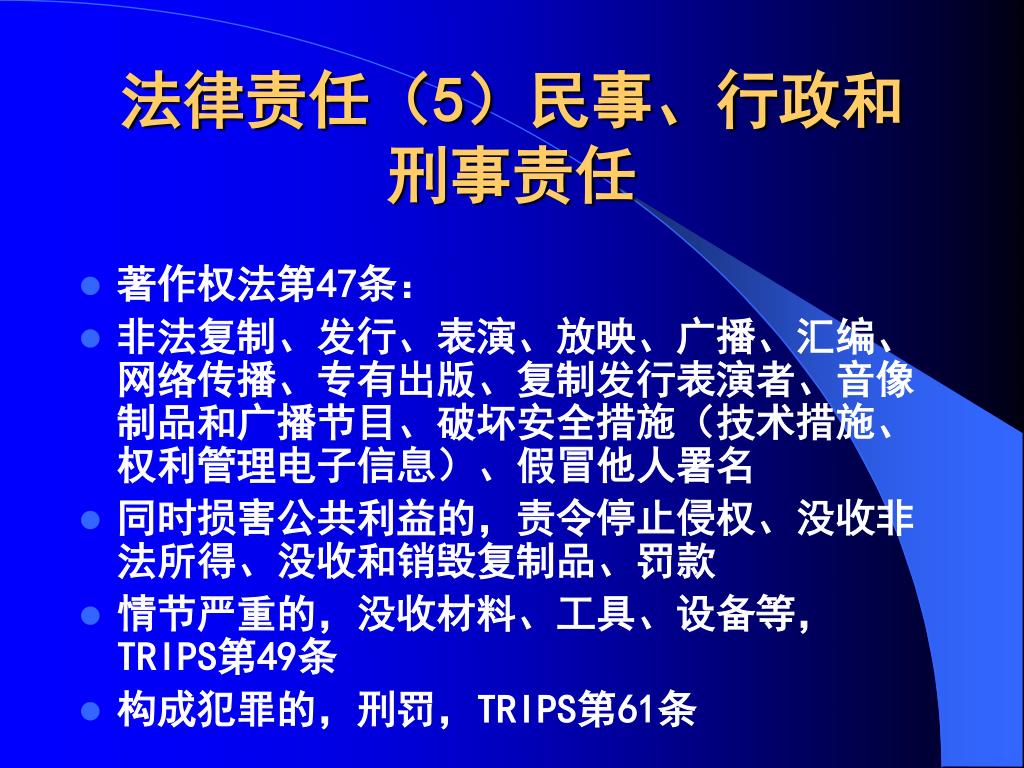 法律责任（5）民事、行政和刑事责任

- 著作权法第47条：
- 非法复制、发行、表演、放映、广播、汇编、网络传播、专有出版、复制发行表演者、音像制品和广播节目、破坏安全措施（技术措施、权利管理电子信息）、假冒他人署名
- 同时损害公共利益的，责令停止侵权、没收非法所得、没收和销毁复制品、罚款
- 情节严重的，没收材料、工具、设备等，TRIPS第49条
- 构成犯罪的，刑罚，TRIPS第61条